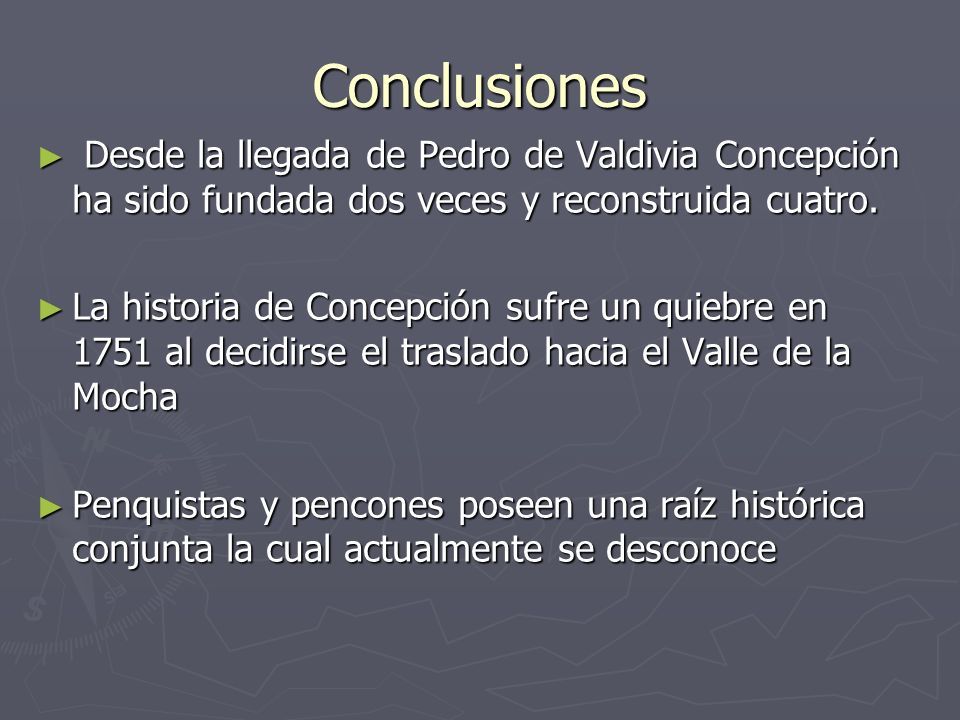 Conclusiones

► Desde la llegada de Pedro de Valdivia Concepción ha sido fundada dos veces y reconstruida cuatro.

► La historia de Concepción sufre un quiebre en 1751 al decidirse el traslado hacia el Valle de la Mocha

► Penquistas y pencones poseen una raíz histórica conjunta la cual actualmente se desconoce